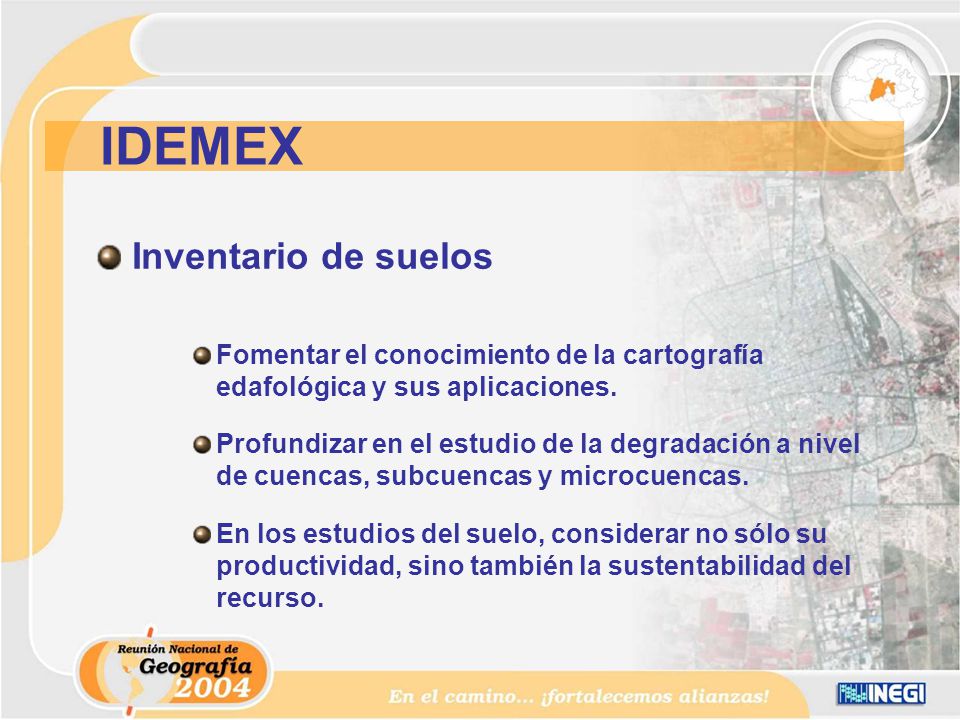 IDEMEX

Inventario de suelos

Fomentar el conocimiento de la cartografía edafológica y sus aplicaciones.

Profundizar en el estudio de la degradación a nivel de cuencas, subcuencas y microcuencas.

En los estudios del suelo, considerar no sólo su productividad, sino también la sustentabilidad del recurso.

Reunión Nacional de Geografía 2004

En el camino... ¡fortalecemos alianzas!

INEGI